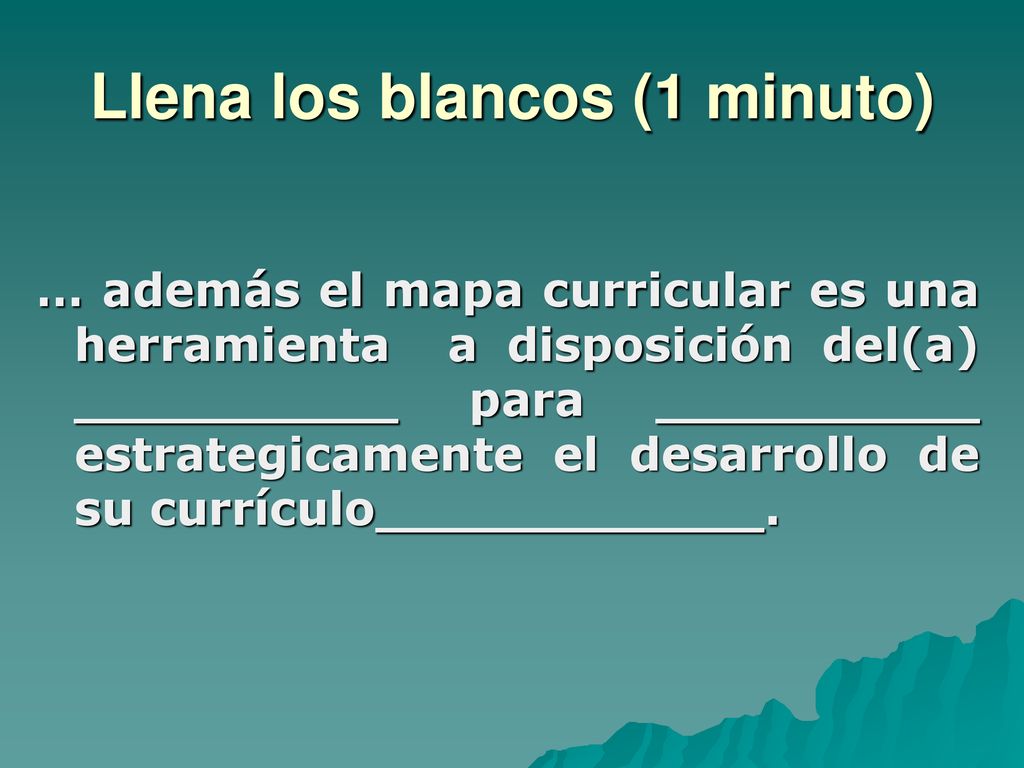 Llena los blancos (1 minuto)

… además el mapa curricular es una herramienta a disposición del(a) ___________ para ___________ estrategicamente el desarrollo de su currículo_____________.